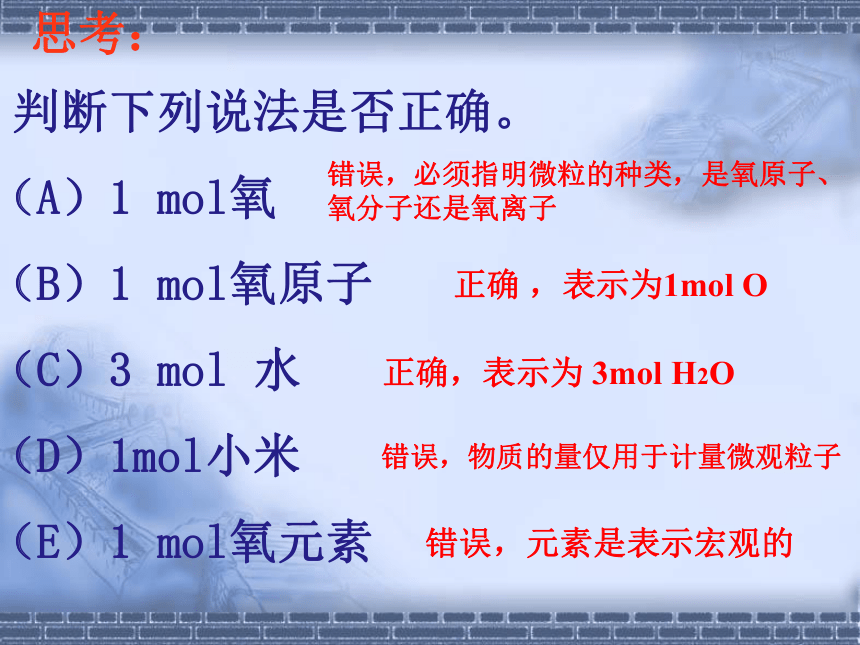 思考：

判断下列说法是否正确。

（A）1 mol氧 错误，必须指明微粒的种类，是氧原子、氧分子还是氧离子

（B）1 mol氧原子 正确 ，表示为1mol O

（C）3 mol 水 正确，表示为 3mol $H_2O$

（D）1mol小米 错误，物质的量仅用于计量微观粒子

（E）1 mol氧元素 错误，元素是表示宏观的